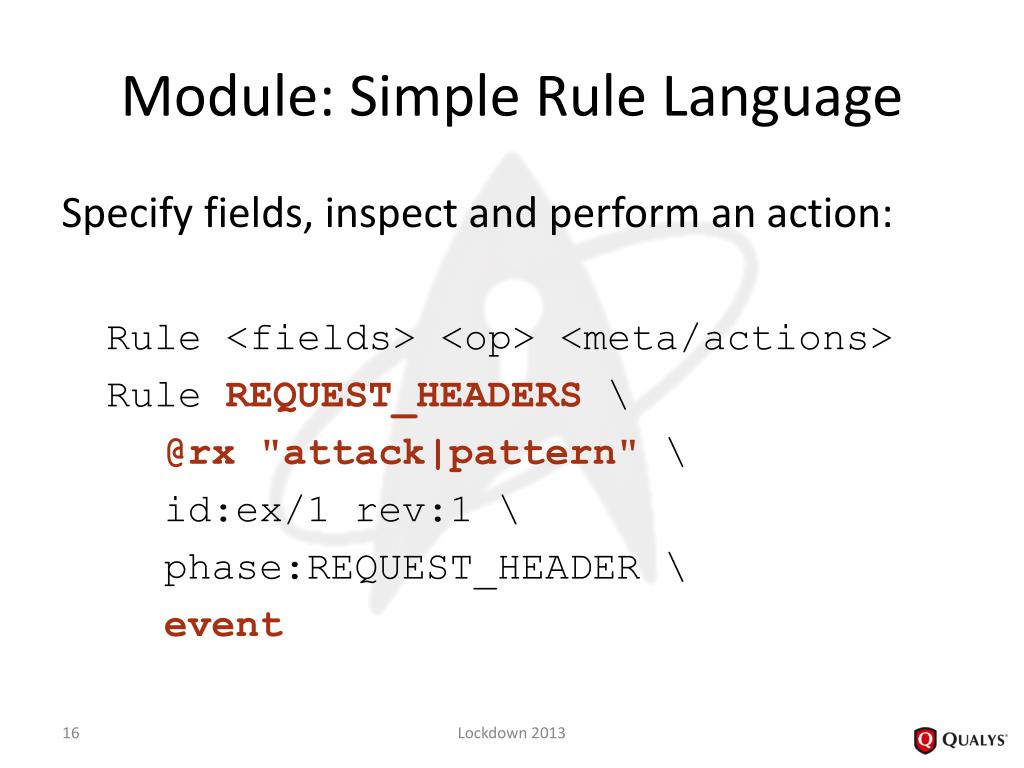 Module: Simple Rule Language

Specify fields, inspect and perform an action:

Rule <fields> <op> <meta/actions>
Rule REQUEST_HEADERS \
@rx "attack|pattern" \
id:ex/1 rev:1 \
phase:REQUEST_HEADER \
event

16

Lockdown 2013

QUALYS